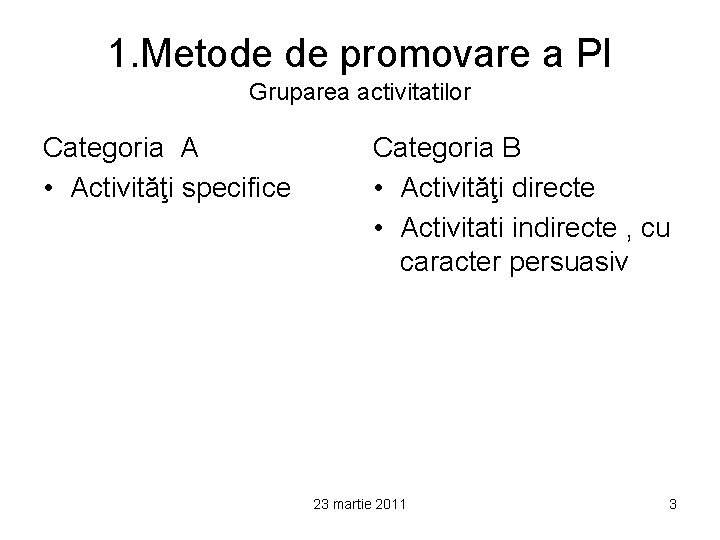 1.Metode de promovare a PI
Gruparea activitatilor

Categoria  A
• Activităţi specifice

Categoria B
• Activităţi directe
• Activitati indirecte , cu caracter persuasiv

23 martie 2011

3